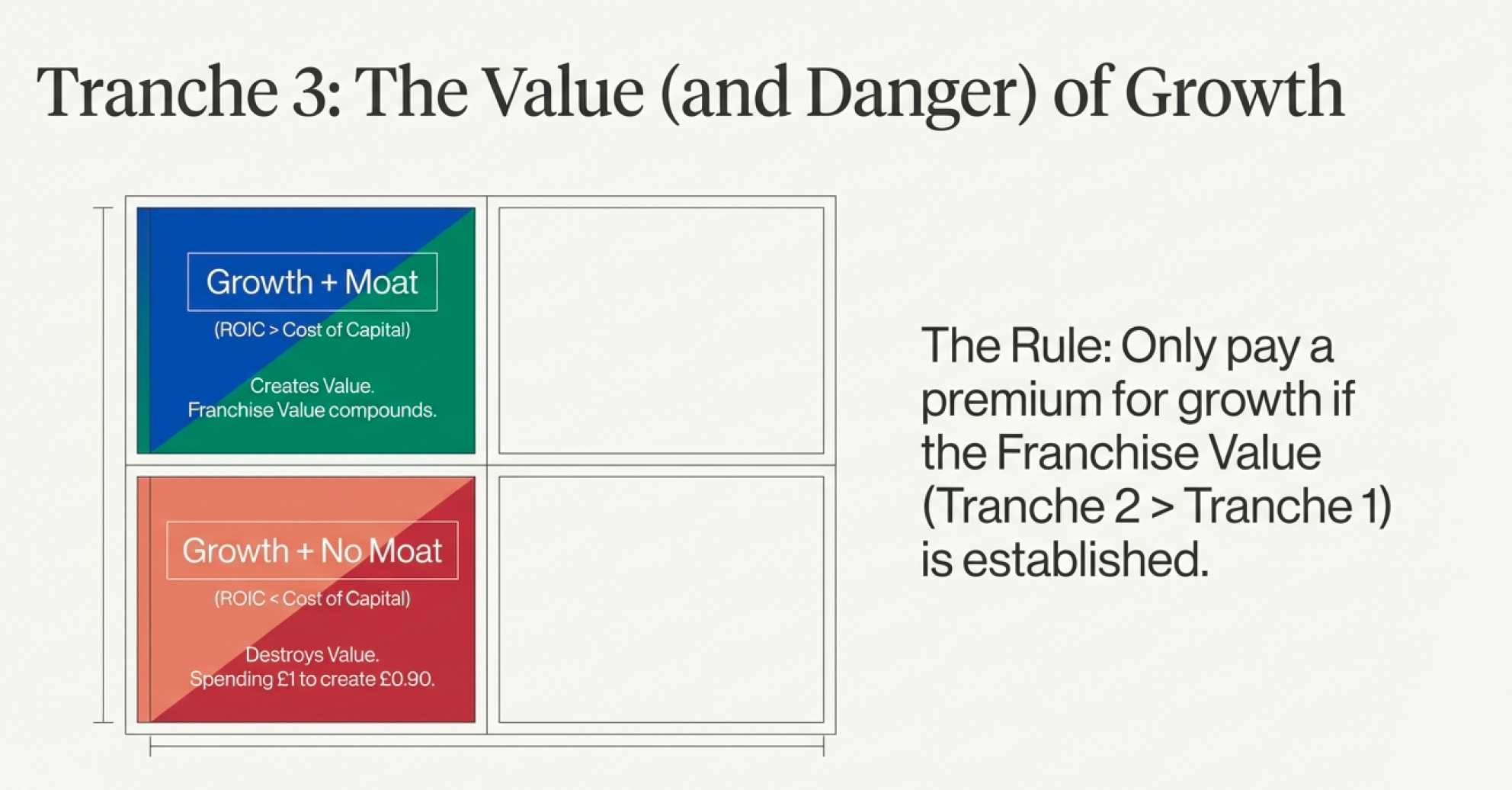 Tranche 3: The Value (and Danger) of Growth

Growth + Moat

(ROIC > Cost of Capital)

Creates Value.
Franchise Value compounds.

Growth + No Moat

(ROIC < Cost of Capital)

Destroys Value.
Spending £1 to create £0.90.

The Rule: Only pay a premium for growth if the Franchise Value (Tranche 2 > Tranche 1) is established.